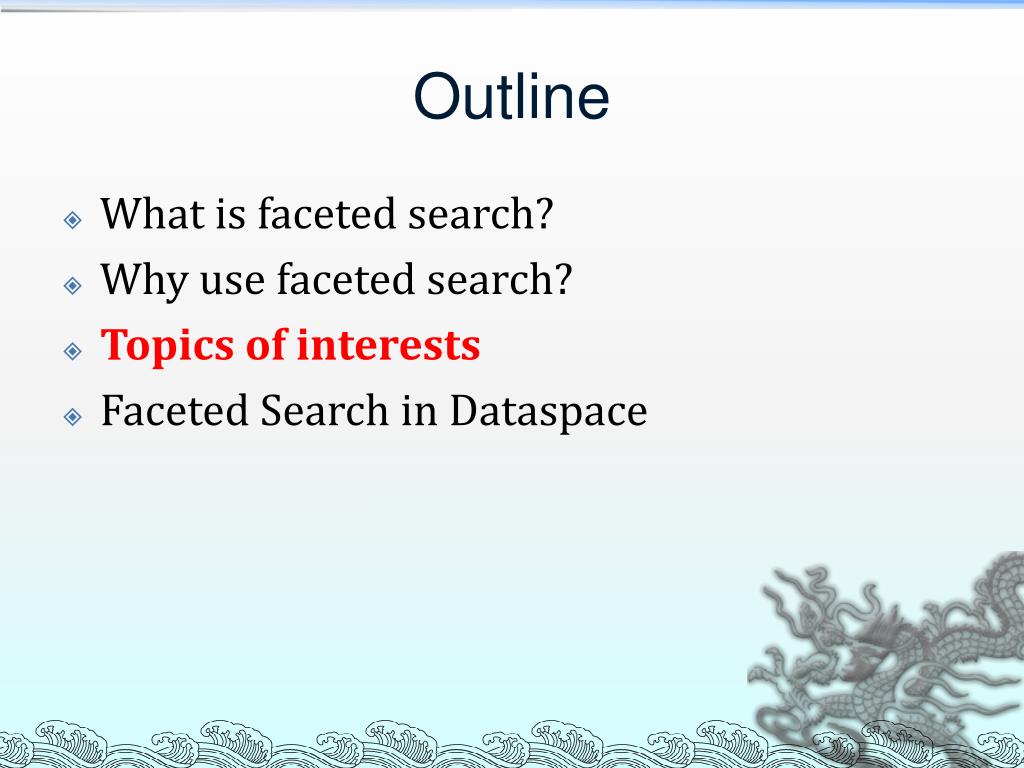 Outline

What is faceted search?
Why use faceted search?
Topics of interests
Faceted Search in Dataspace